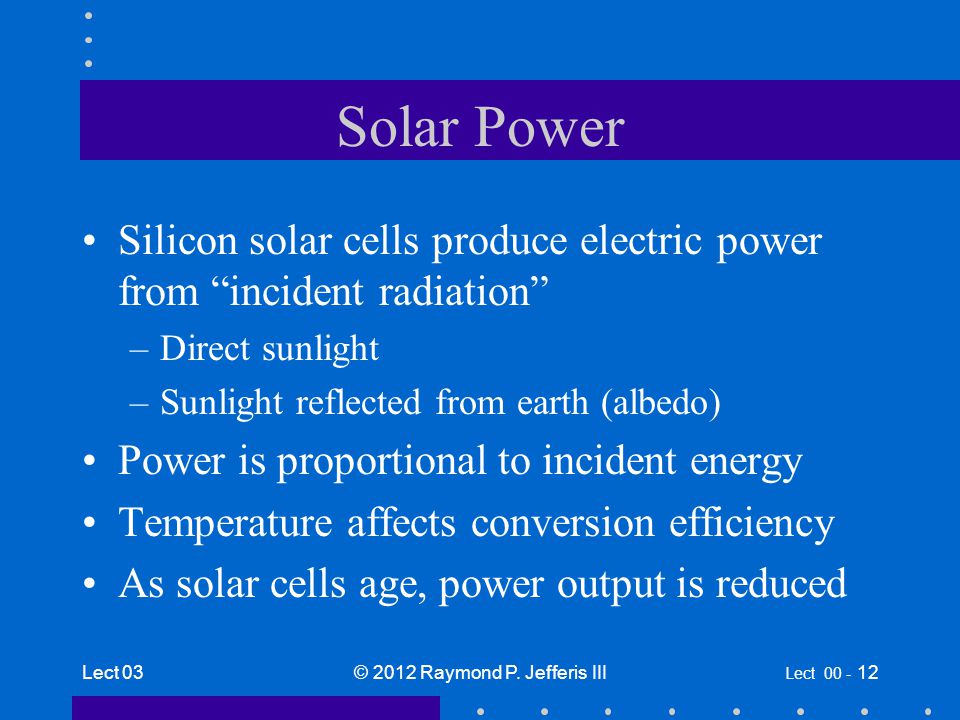 Solar Power

• Silicon solar cells produce electric power from “incident radiation”
– Direct sunlight
– Sunlight reflected from earth (albedo)
• Power is proportional to incident energy
• Temperature affects conversion efficiency
• As solar cells age, power output is reduced

Lect 03 © 2012 Raymond P. Jefferis III Lect 00 - 12